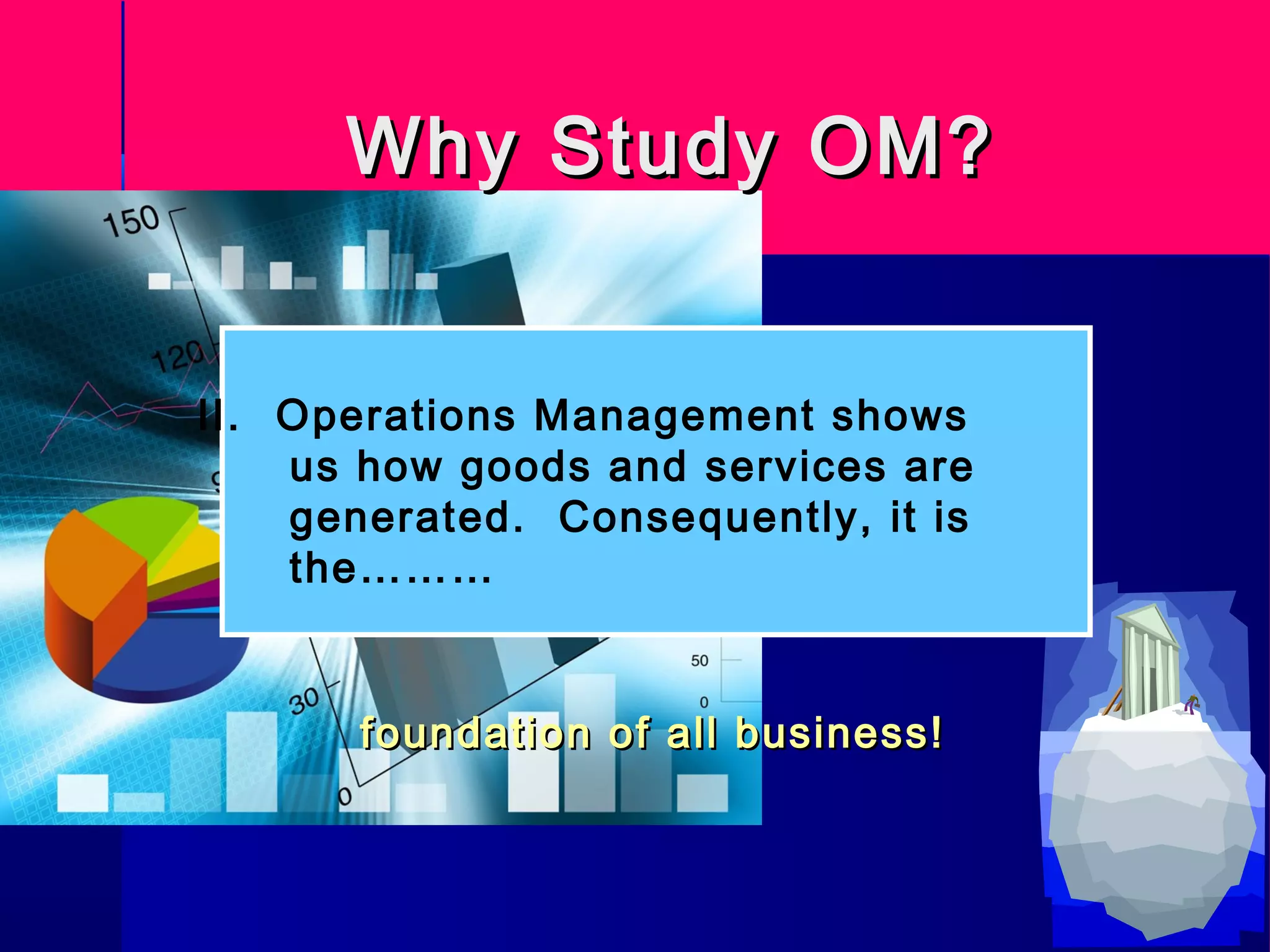 Why Study OM?

150

120

II. Operations Management shows us how goods and services are generated. Consequently, it is the………

50

0

30

0

foundation of all business!